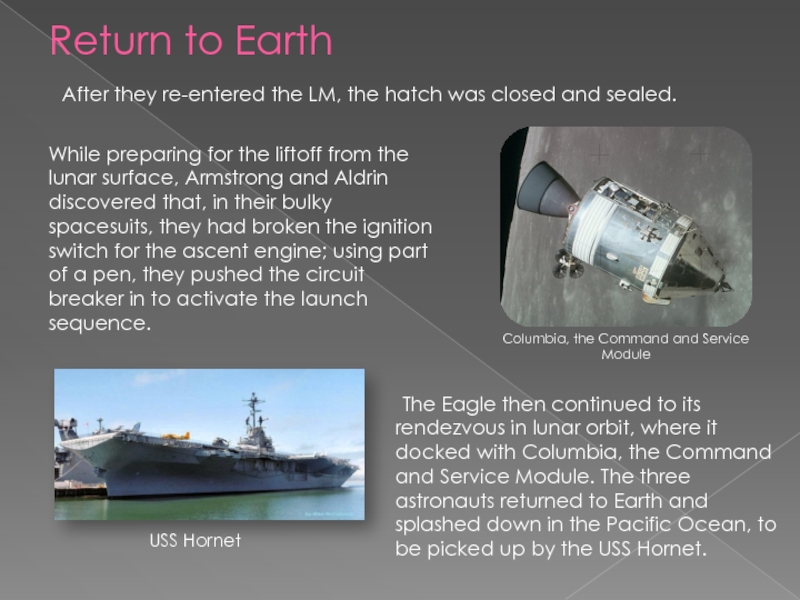 Return to Earth

After they re-entered the LM, the hatch was closed and sealed.

While preparing for the liftoff from the lunar surface, Armstrong and Aldrin discovered that, in their bulky spacesuits, they had broken the ignition switch for the ascent engine; using part of a pen, they pushed the circuit breaker in to activate the launch sequence.

Columbia, the Command and Service Module

USS Hornet

The Eagle then continued to its rendezvous in lunar orbit, where it docked with Columbia, the Command and Service Module. The three astronauts returned to Earth and splashed down in the Pacific Ocean, to be picked up by the USS Hornet.